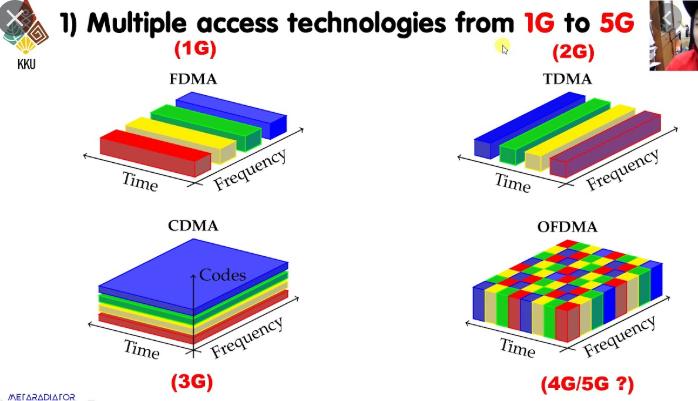 KKU

1) Multiple access technologies from 1G to 5G

(1G)

FDMA

Time

Frequency

(2G)

TDMA

Time

Frequency

CDMA

Codes

Time

Frequency

(3G)

OFDMA

Time

Frequency

(4G/5G ?)

METARADIATOR